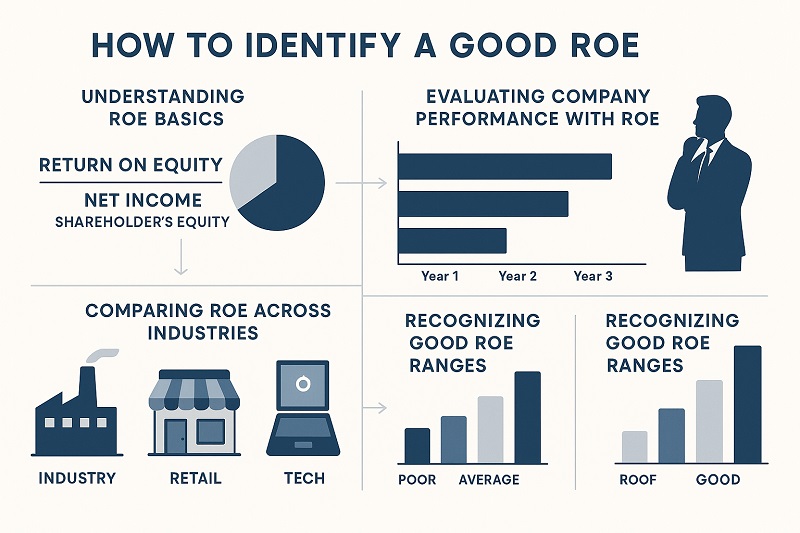 HOW TO IDENTIFY A GOOD ROE

UNDERSTANDING ROE BASICS

RETURN ON EQUITY

NET INCOME

SHAREHOLDER'S EQUITY

EVALUATING COMPANY PERFORMANCE WITH ROE

Year 1 Year 2 Year 3

COMPARING ROE ACROSS INDUSTRIES

INDUSTRY

RETAIL

TECH

RECOGNIZING GOOD ROE RANGES

POOR AVERAGE

RECOGNIZING GOOD ROE RANGES

ROOF GOOD